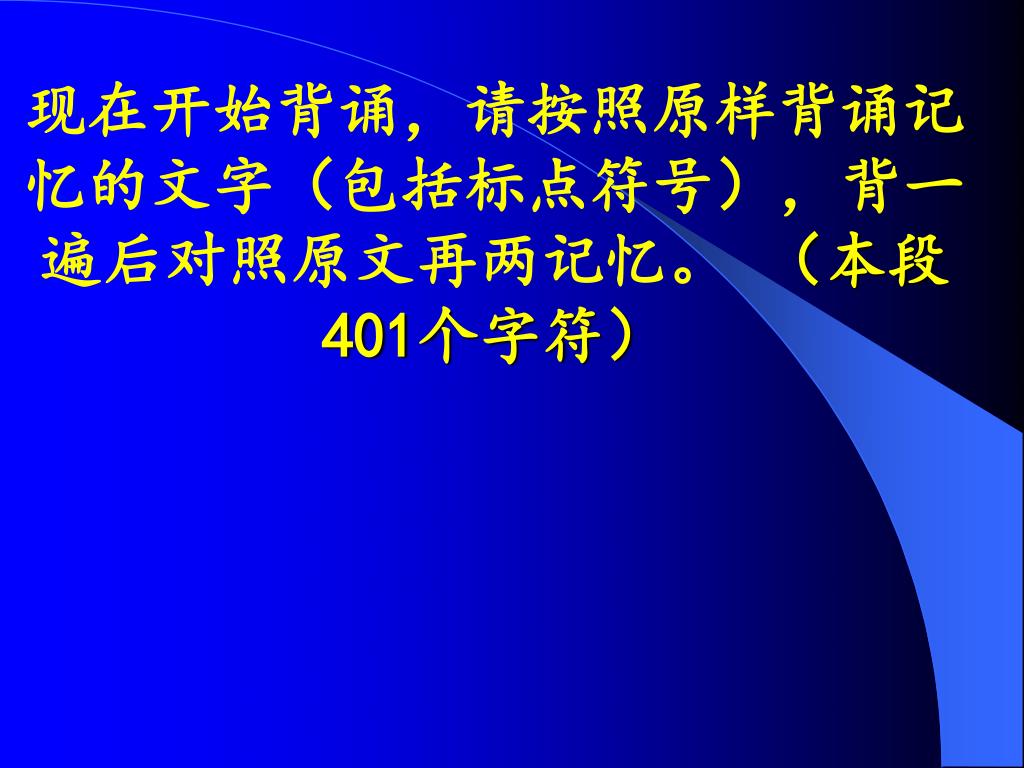 现在开始背诵，请按照原样背诵记忆的文字（包括标点符号），背一遍后对照原文再两记忆。（本段401个字符）